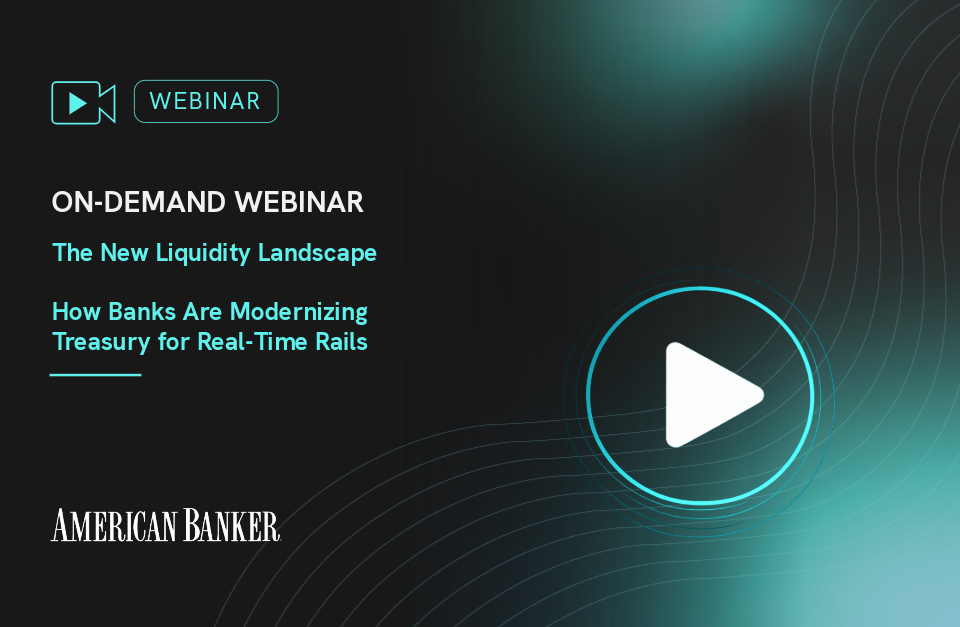 WEBINAR

ON-DEMAND WEBINAR

The New Liquidity Landscape

How Banks Are Modernizing Treasury for Real-Time Rails

AMERICAN BANKER